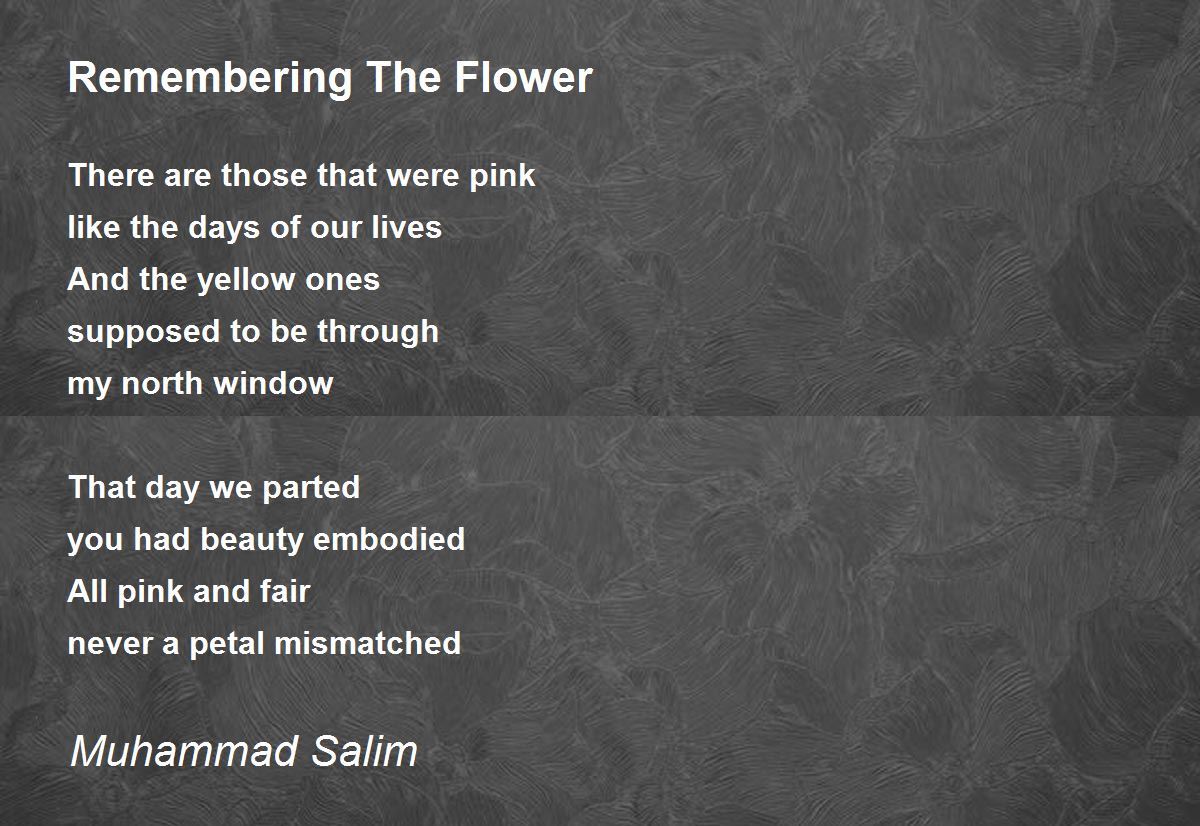 Remembering The Flower

There are those that were pink
like the days of our lives
And the yellow ones
supposed to be through
my north window

That day we parted
you had beauty embodied
All pink and fair
never a petal mismatched

Muhammad Salim